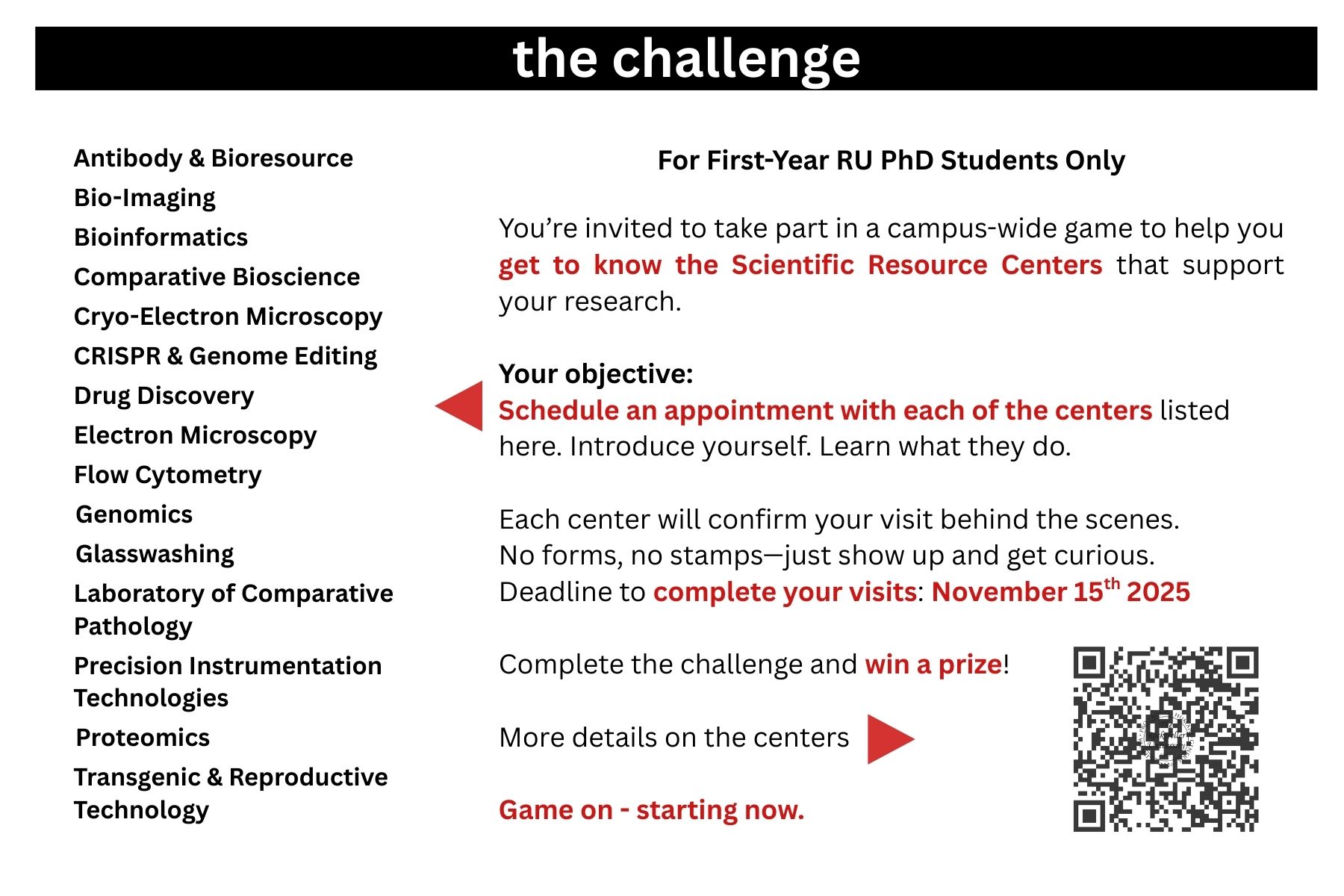 the challenge

Antibody & Bioresource
Bio-Imaging
Bioinformatics
Comparative Bioscience
Cryo-Electron Microscopy
CRISPR & Genome Editing
Drug Discovery
Electron Microscopy
Flow Cytometry
Genomics
Glasswashing
Laboratory of Comparative Pathology
Precision Instrumentation Technologies
Proteomics
Transgenic & Reproductive Technology

For First-Year RU PhD Students Only

You're invited to take part in a campus-wide game to help you get to know the Scientific Resource Centers that support your research.

Your objective:
Schedule an appointment with each of the centers listed here. Introduce yourself. Learn what they do.

Each center will confirm your visit behind the scenes.
No forms, no stamps—just show up and get curious.
Deadline to complete your visits: November 15$^{th}$ 2025

Complete the challenge and win a prize!

More details on the centers

Game on - starting now.